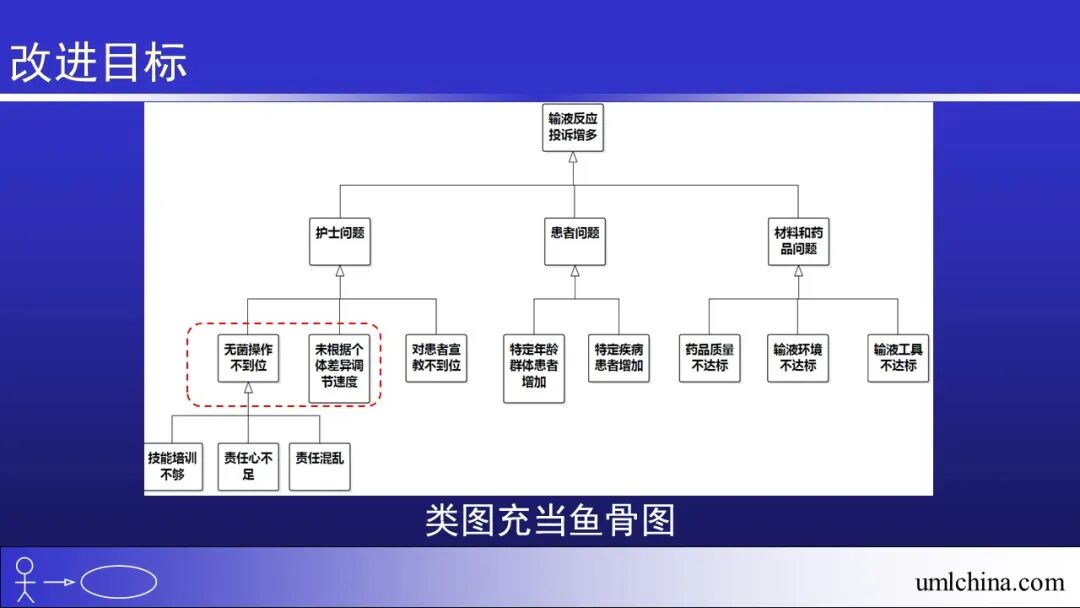 改进目标

输液反应投诉增多

护士问题

患者问题

材料和药品问题

无菌操作不到位

未根据个体差异调节速度

对患者宣教不到位

特定年龄群体患者增加

特定疾病患者增加

药品质量不达标

输液环境不达标

输液工具不达标

技能培训不够

责任心不足

责任混乱

类图充当鱼骨图

umlchina.com